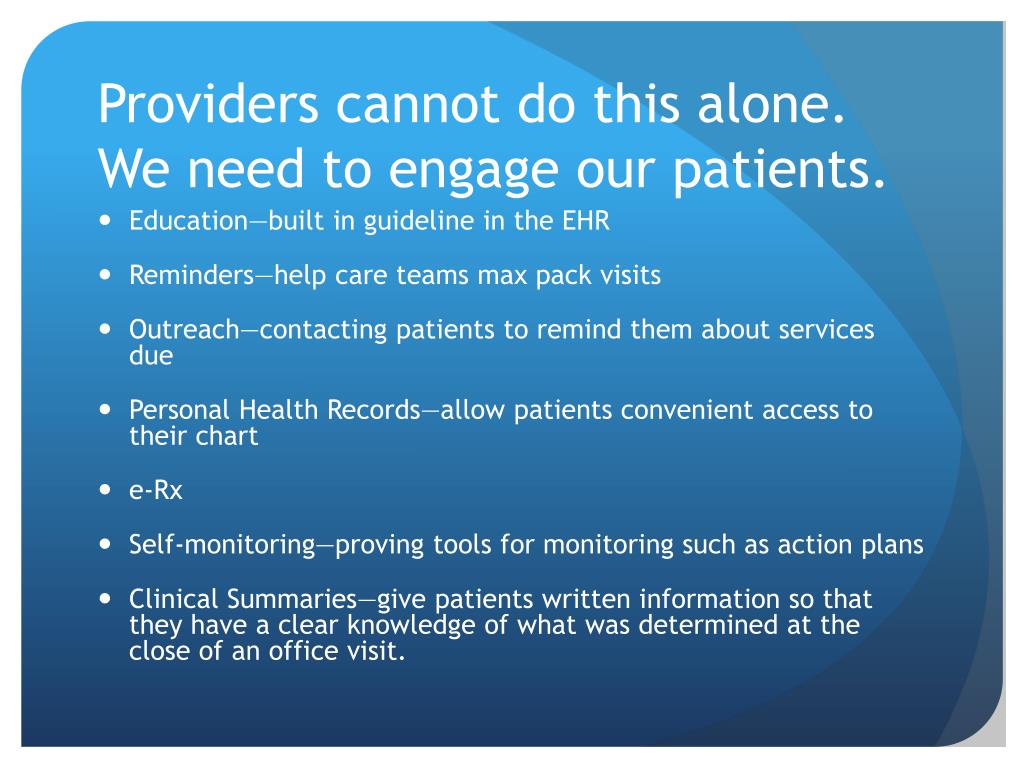 Providers cannot do this alone. We need to engage our patients.

- Education—built in guideline in the EHR
- Reminders—help care teams max pack visits
- Outreach—contacting patients to remind them about services due
- Personal Health Records—allow patients convenient access to their chart
- e-Rx
- Self-monitoring—proving tools for monitoring such as action plans
- Clinical Summaries—give patients written information so that they have a clear knowledge of what was determined at the close of an office visit.